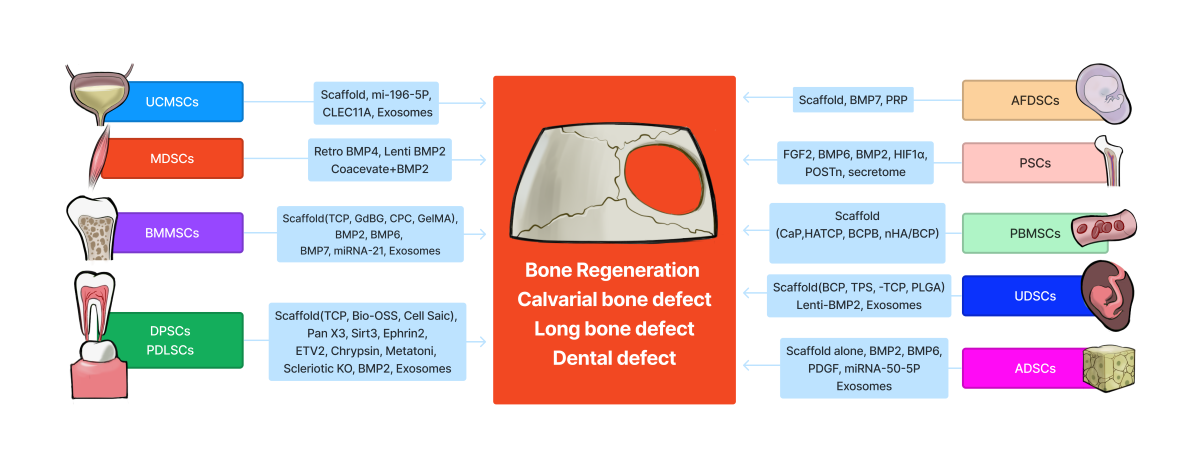 UCMSCs

Scaffold, mi-196-5P, CLEC11A, Exosomes

MDSCs

Retro BMP4, Lenti BMP2 Coacevate+BMP2

BMMSCs

Scaffold(TCP, GdBG, CPC, GelMA), BMP2, BMP6, BMP7, miRNA-21, Exosomes

DPSCs
PDLSCs

Scaffold(TCP, Bio-OSS, Cell Saic), Pan X3, Sirt3, Ephrin2, ETV2, Chrypsin, Metatoni, Scleriotic KO, BMP2, Exosomes

Bone Regeneration
Calvarial bone defect
Long bone defect
Dental defect

Scaffold, BMP7, PRP

AFDSCs

FGF2, BMP6, BMP2, HIF1α, POSTn, secretome

PSCs

Scaffold (CaP,HATCP, BCPB, nHA/BCP)

PBMSCs

Scaffold(BCP, TPS, -TCP, PLGA) Lenti-BMP2, Exosomes

UDSCs

Scaffold alone, BMP2, BMP6, PDGF, miRNA-50-5P Exosomes

ADSCs